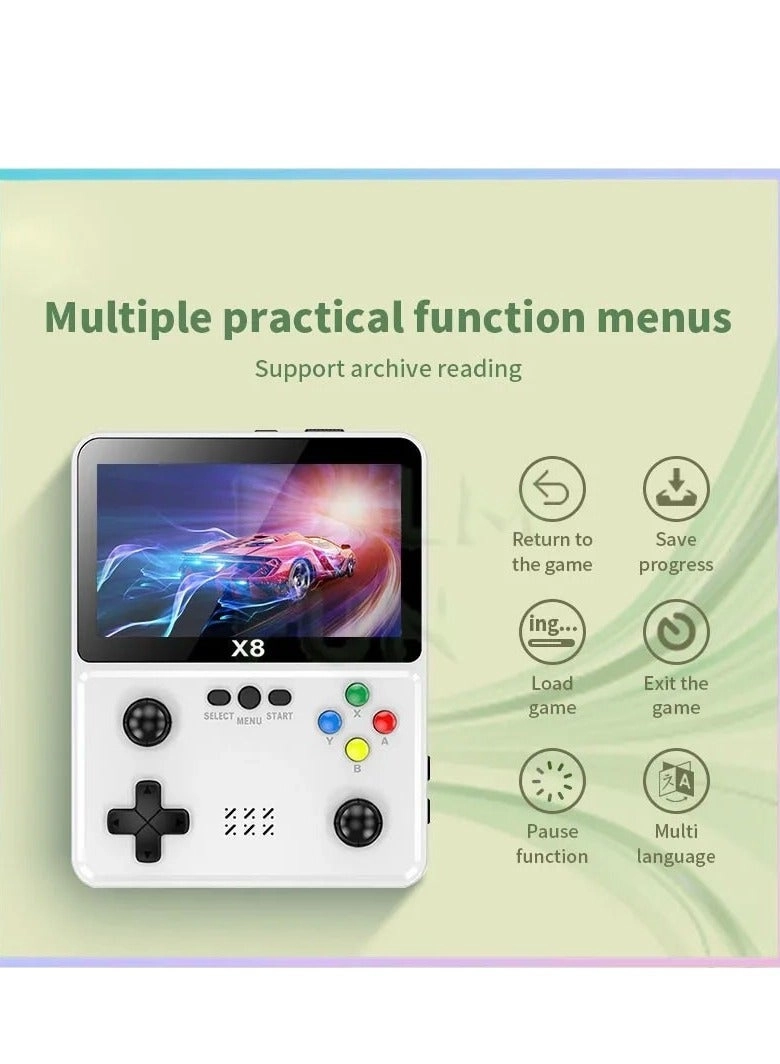 Multiple practical function menus

Support archive reading

X8

SELECT MENU START

X Y A B

Return to the game

Save progress

ing...

Load game

Exit the game

Pause function

Multi language